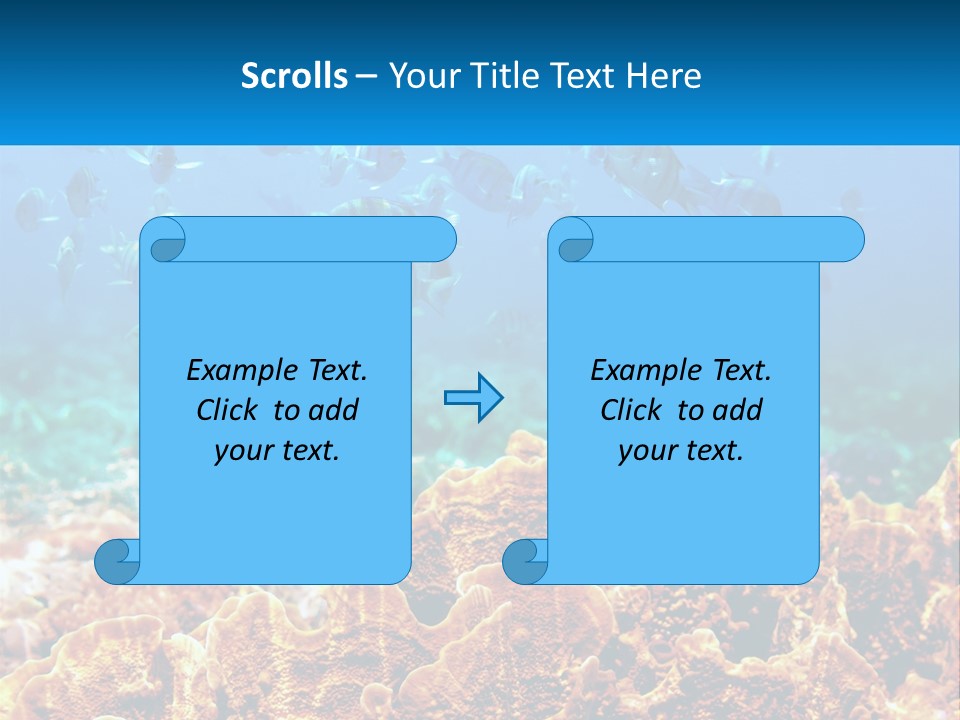 Scrolls – Your Title Text Here

Example Text. Click to add your text.

Example Text. Click to add your text.